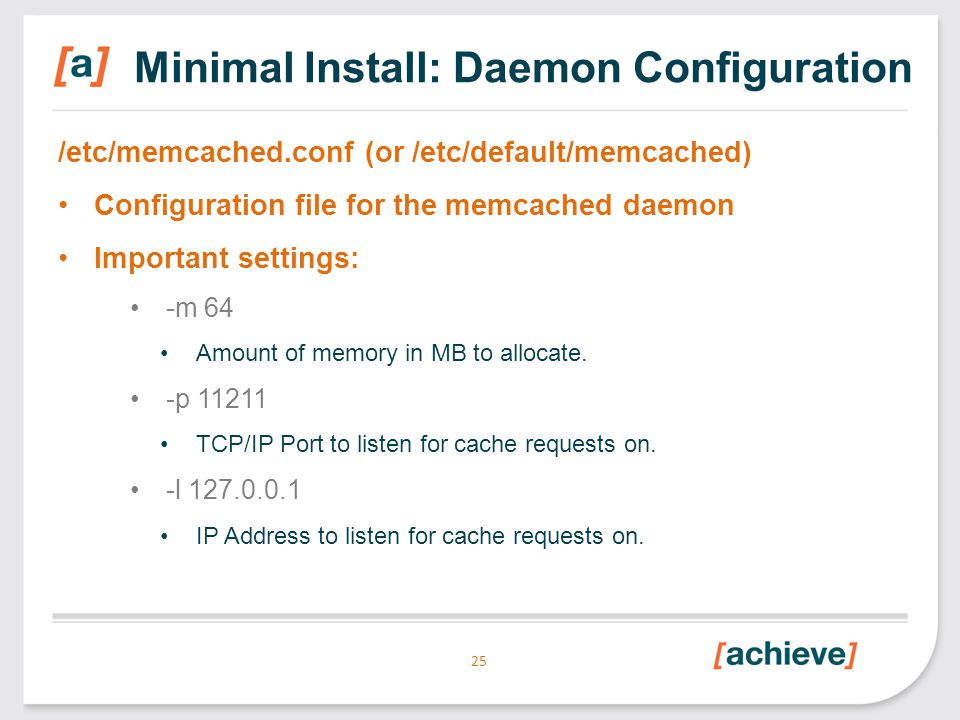 [a] Minimal Install: Daemon Configuration

/etc/memcached.conf (or /etc/default/memcached)

• Configuration file for the memcached daemon

• Important settings:

• -m 64

• Amount of memory in MB to allocate.

• -p 11211

• TCP/IP Port to listen for cache requests on.

• -l 127.0.0.1

• IP Address to listen for cache requests on.

25

[achieve]